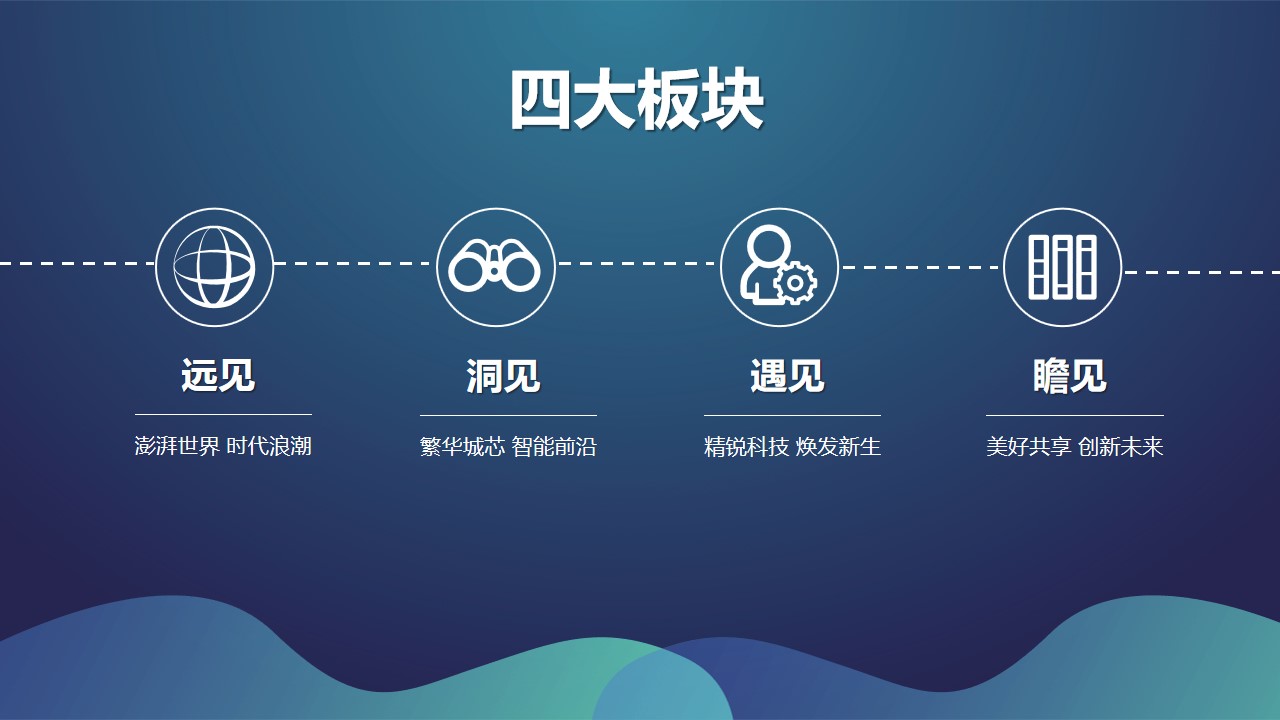 四大板块

远见

澎湃世界 时代浪潮

洞见

繁华城芯 智能前沿

遇见

精锐科技 焕发新生

瞻见

美好共享 创新未来